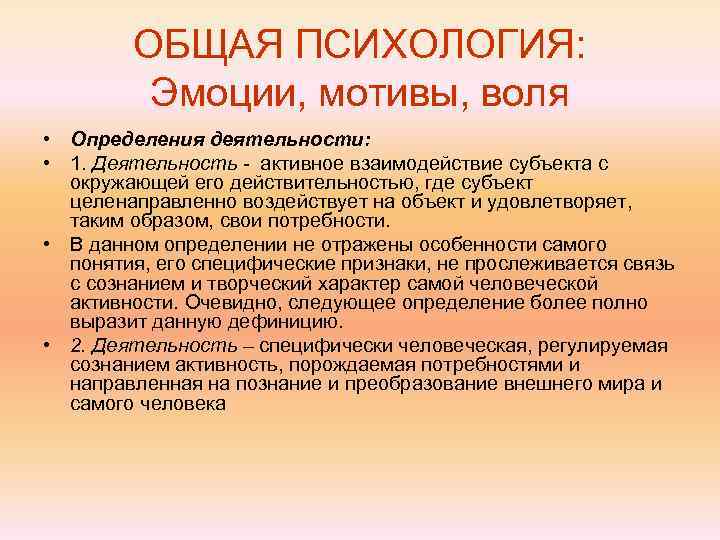 ОБЩАЯ ПСИХОЛОГИЯ:
Эмоции, мотивы, воля

• Определения деятельности:
• 1. Деятельность - активное взаимодействие субъекта с окружающей его действительностью, где субъект целенаправленно воздействует на объект и удовлетворяет, таким образом, свои потребности.
• В данном определении не отражены особенности самого понятия, его специфические признаки, не прослеживается связь с сознанием и творческий характер самой человеческой активности. Очевидно, следующее определение более полно выразит данную дефиницию.
• 2. Деятельность – специфически человеческая, регулируемая сознанием активность, порождаемая потребностями и направленная на познание и преобразование внешнего мира и самого человека